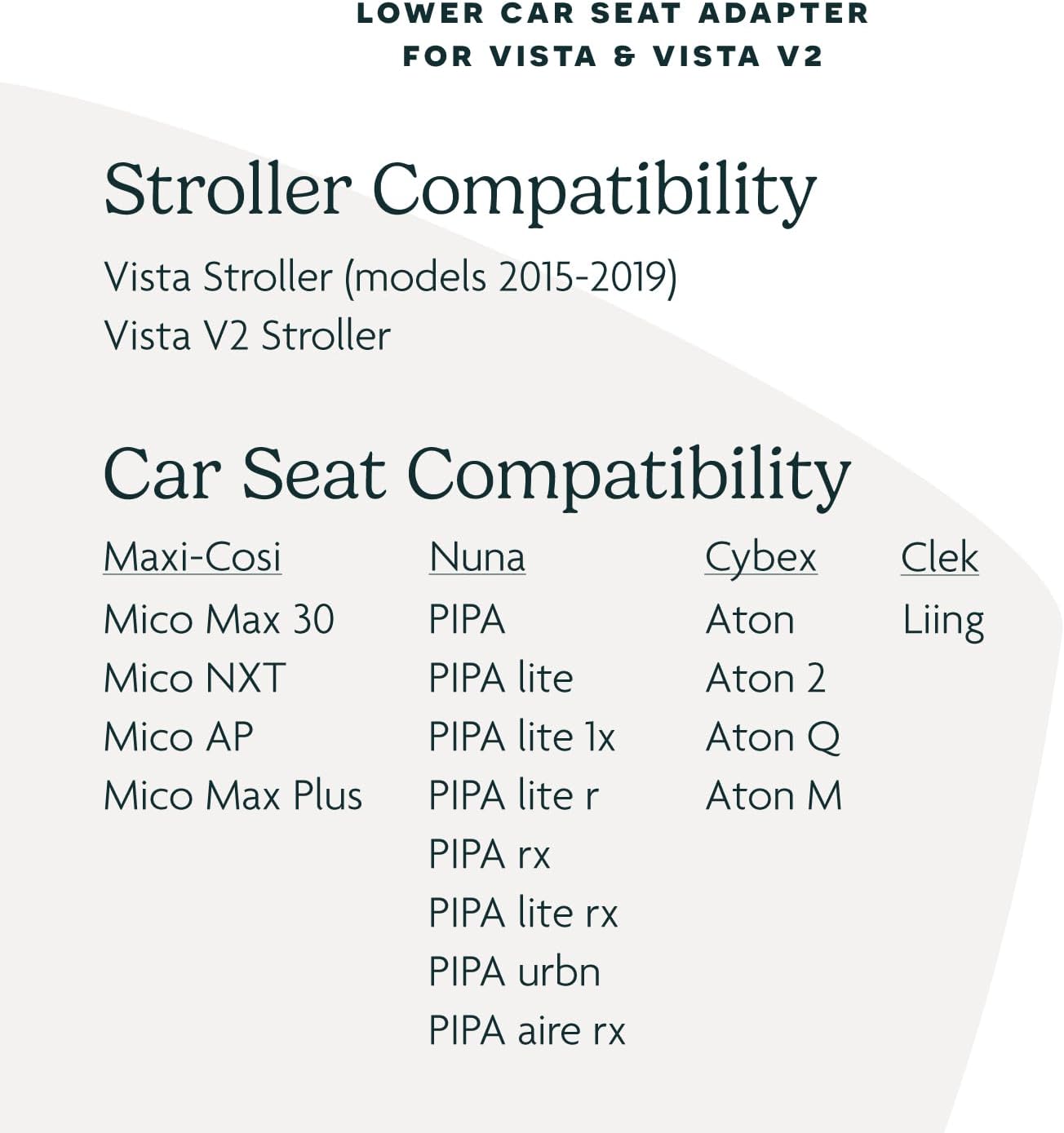 LOWER CAR SEAT ADAPTER
FOR VISTA & VISTA V2

Stroller Compatibility

Vista Stroller (models 2015-2019)
Vista V2 Stroller

Car Seat Compatibility

Maxi-Cosi
Mico Max 30
Mico NXT
Mico AP
Mico Max Plus

Nuna
PIPA
PIPA lite
PIPA lite 1x
PIPA lite r
PIPA rx
PIPA lite rx
PIPA urbn
PIPA aire rx

Cybex
Aton
Aton 2
Aton Q
Aton M

Clek
Liing